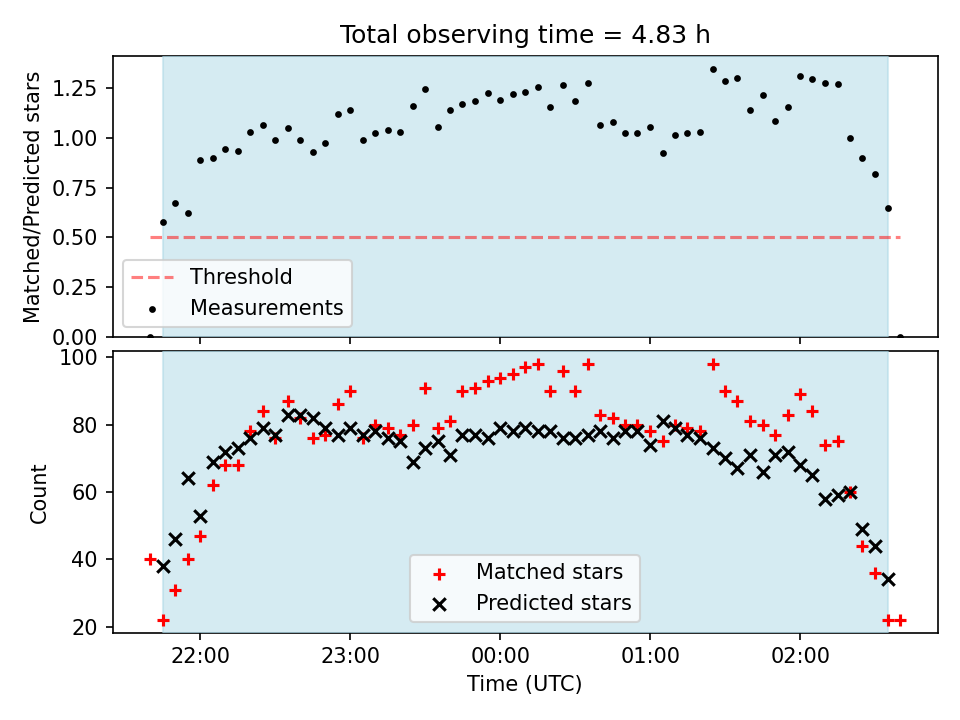 Total observing time = 4.83 h

Matched/Predicted stars

1.25
1.00
0.75
0.50
0.25
0.00

Threshold
Measurements

Count

100
80
60
40
20

Matched stars
Predicted stars

22:00
23:00
00:00
01:00
02:00

Time (UTC)